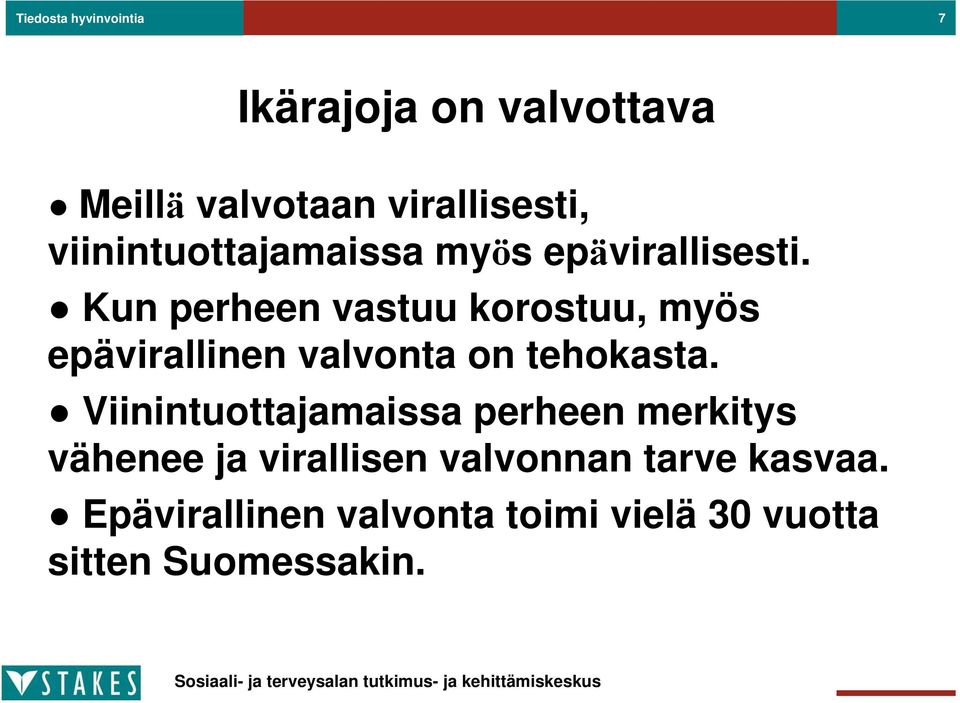 Tiedosta hyvinvointia

7

Ikärajoja on valvottava

● Meillä valvotaan virallisesti, viinintuottajamaissa myös epävirallisesti.

● Kun perheen vastuu korostuu, myös epävirallinen valvonta on tehokasta.

● Viinintuottajamaissa perheen merkitys vähenee ja virallisen valvonnan tarve kasvaa.

● Epävirallinen valvonta toimi vielä 30 vuotta sitten Suomessakin.

STAKES

Sosiaali- ja terveysalan tutkimus- ja kehittämiskeskus